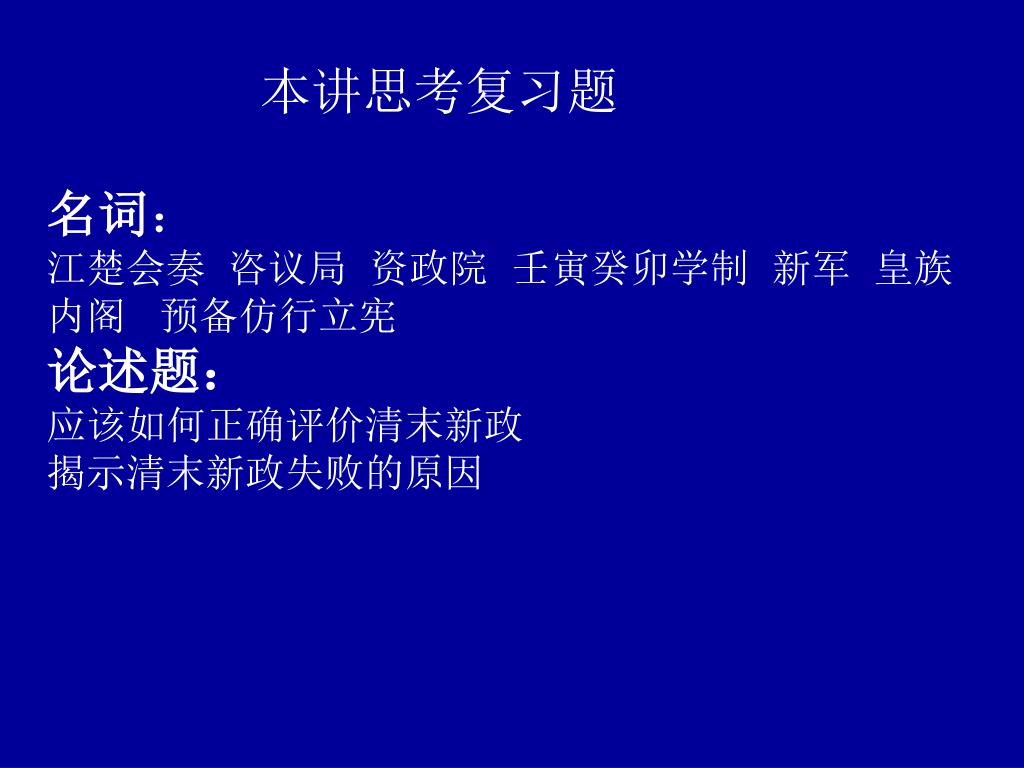 本讲思考复习题

名词：
江楚会奏 咨议局 资政院 壬寅癸卯学制 新军 皇族内阁 预备仿行立宪
论述题：
应该如何正确评价清末新政
揭示清末新政失败的原因